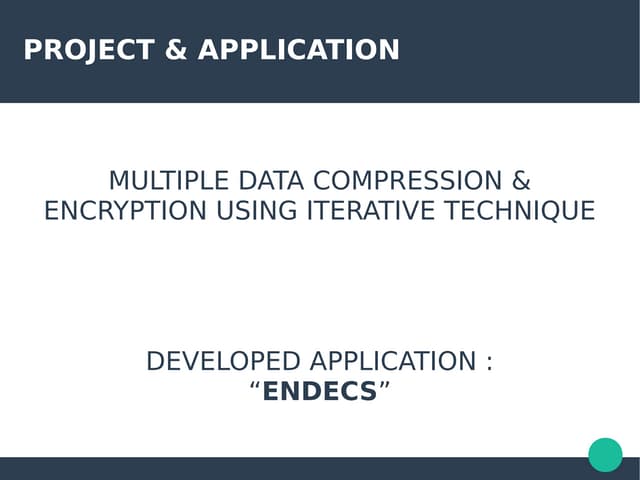 PROJECT & APPLICATION

MULTIPLE DATA COMPRESSION & ENCRYPTION USING ITERATIVE TECHNIQUE

DEVELOPED APPLICATION :
“ENDECS”